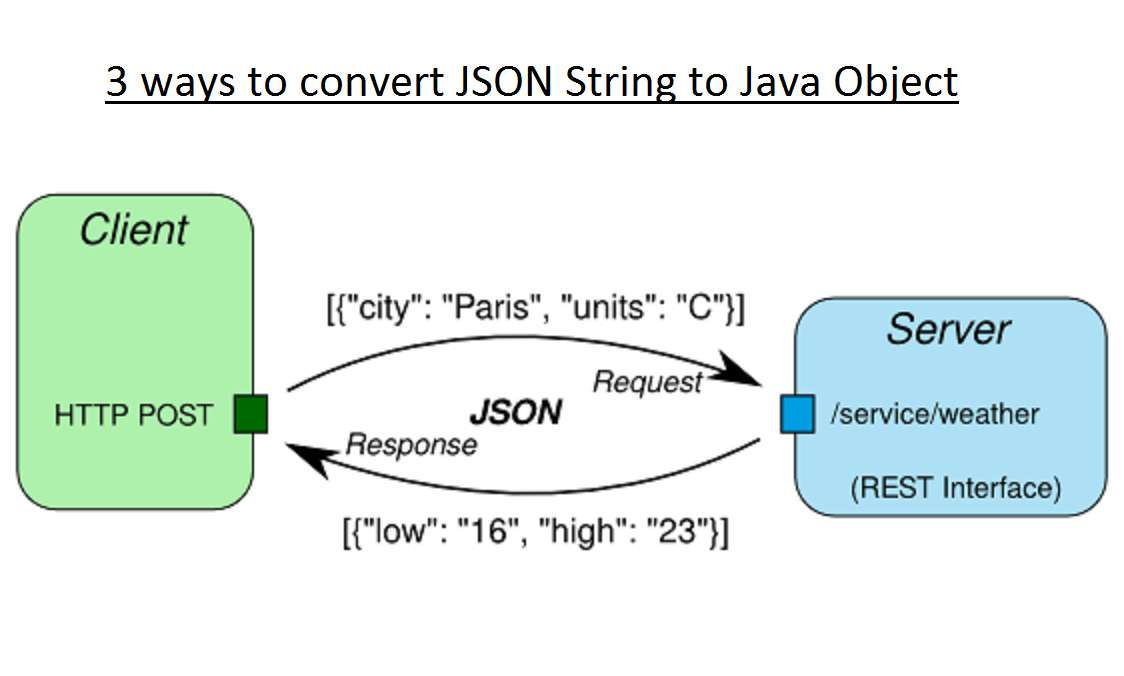 3 ways to convert JSON String to Java Object

Client

HTTP POST

[{"city": "Paris", "units": "C"}]

Request

JSON

Response

[{"low": "16", "high": "23"}]

Server

/service/weather

(REST Interface)